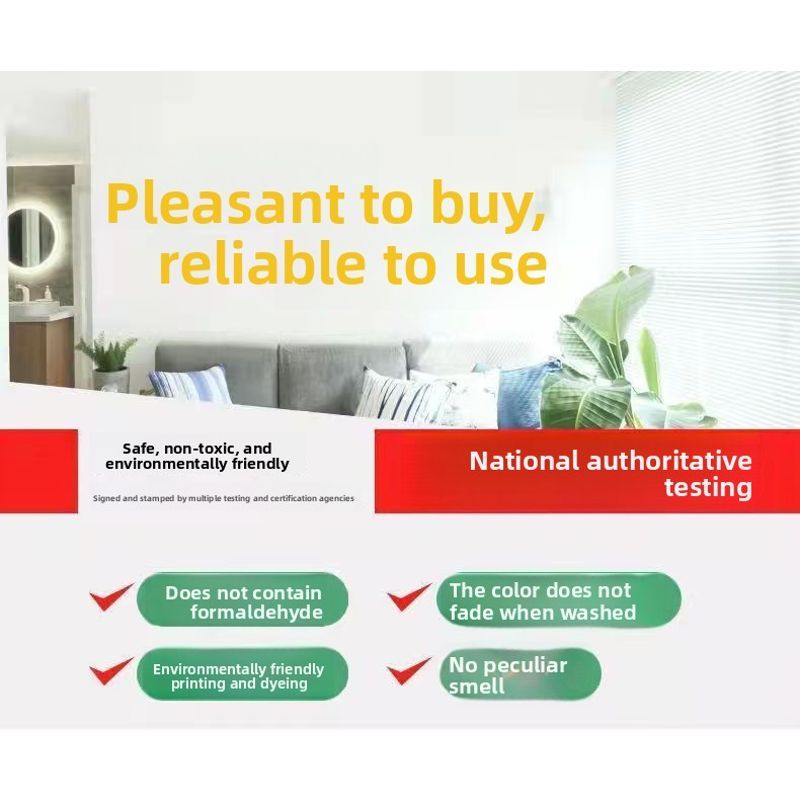 Pleasant to buy, reliable to use

Safe, non-toxic, and environmentally friendly

Signed and stamped by multiple testing and certification agencies

National authoritative testing

Does not contain formaldehyde

The color does not fade when washed

Environmentally friendly printing and dyeing

No peculiar smell